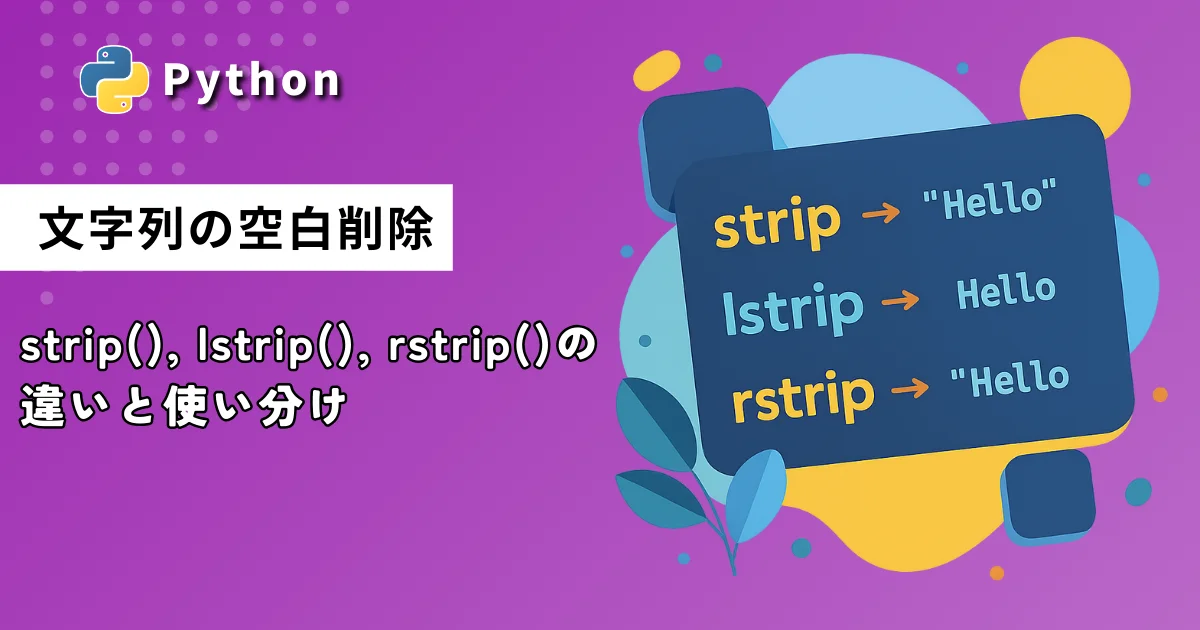 Python

文字列の空白削除

strip(), lstrip(), rstrip()の違いと使い分け

strip → "Hello"
lstrip → Hello
rstrip → "Hello